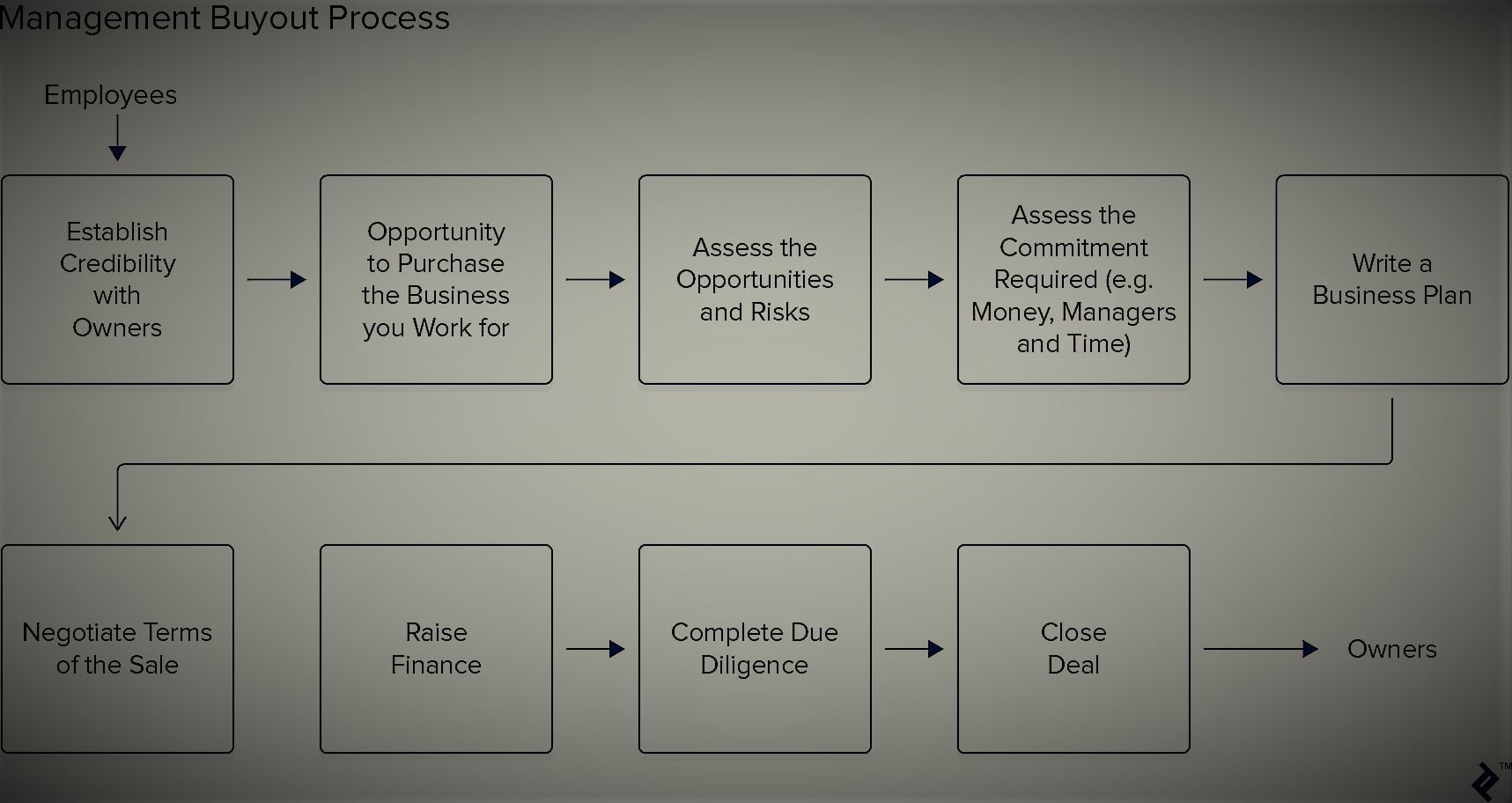 Management Buyout Process

Employees

Establish Credibility with Owners

Opportunity to Purchase the Business you Work for

Assess the Opportunities and Risks

Assess the Commitment Required (e.g. Money, Managers and Time)

Write a Business Plan

Negotiate Terms of the Sale

Raise Finance

Complete Due Diligence

Close Deal

Owners

TM